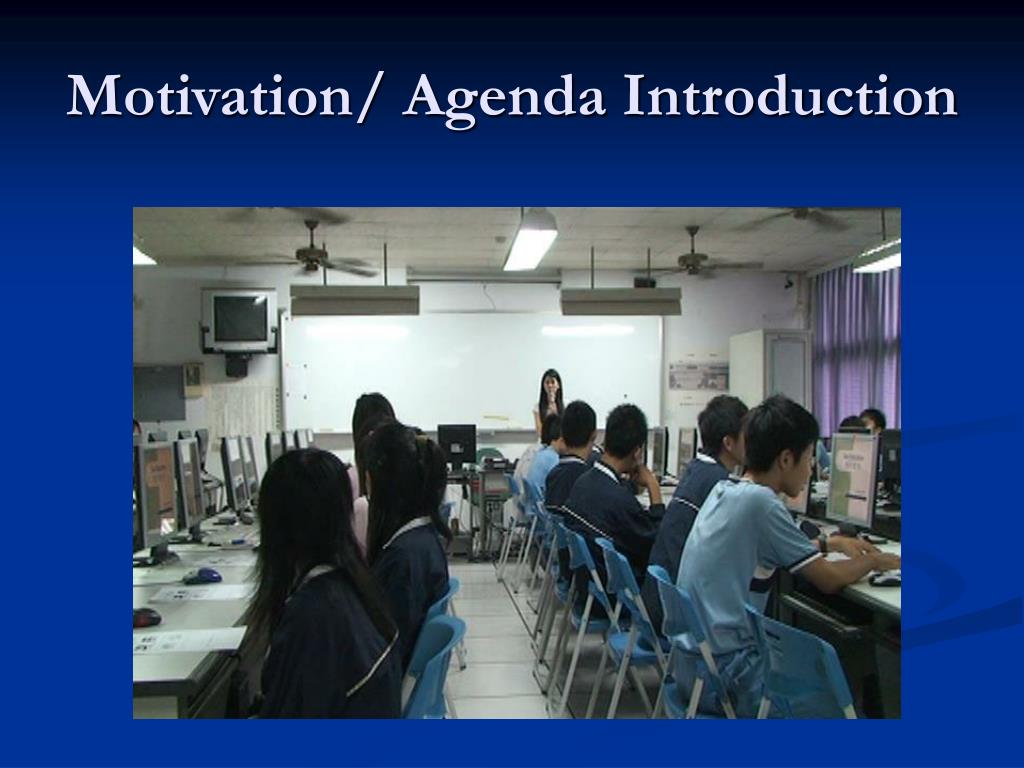 Motivation/ Agenda Introduction